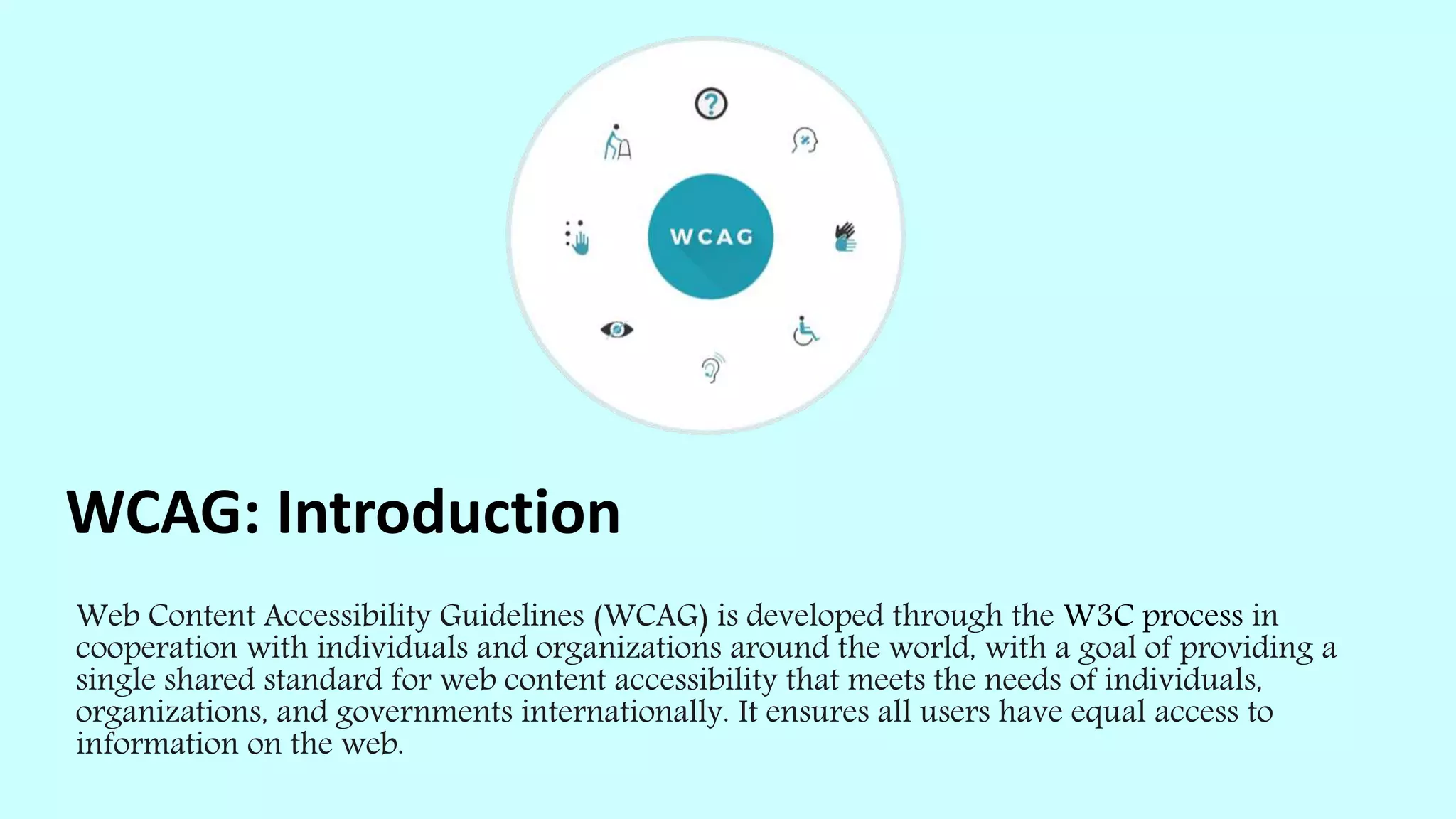 WCAG

WCAG: Introduction

Web Content Accessibility Guidelines (WCAG) is developed through the W3C process in cooperation with individuals and organizations around the world, with a goal of providing a single shared standard for web content accessibility that meets the needs of individuals, organizations, and governments internationally. It ensures all users have equal access to information on the web.